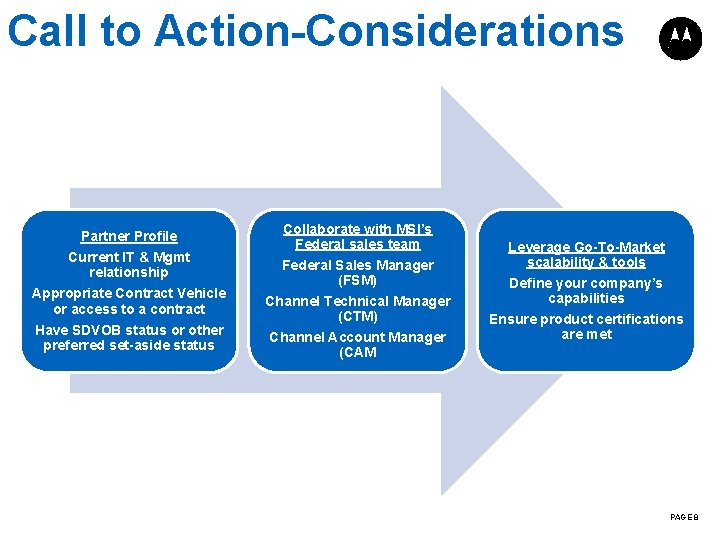 Call to Action-Considerations

Partner Profile

Current IT & Mgmt relationship

Appropriate Contract Vehicle or access to a contract

Have SDVOB status or other preferred set-aside status

Collaborate with MSI's Federal sales team

Federal Sales Manager (FSM)

Channel Technical Manager (CTM)

Channel Account Manager (CAM

Leverage Go-To-Market scalability & tools

Define your company's capabilities

Ensure product certifications are met

PAGE 8